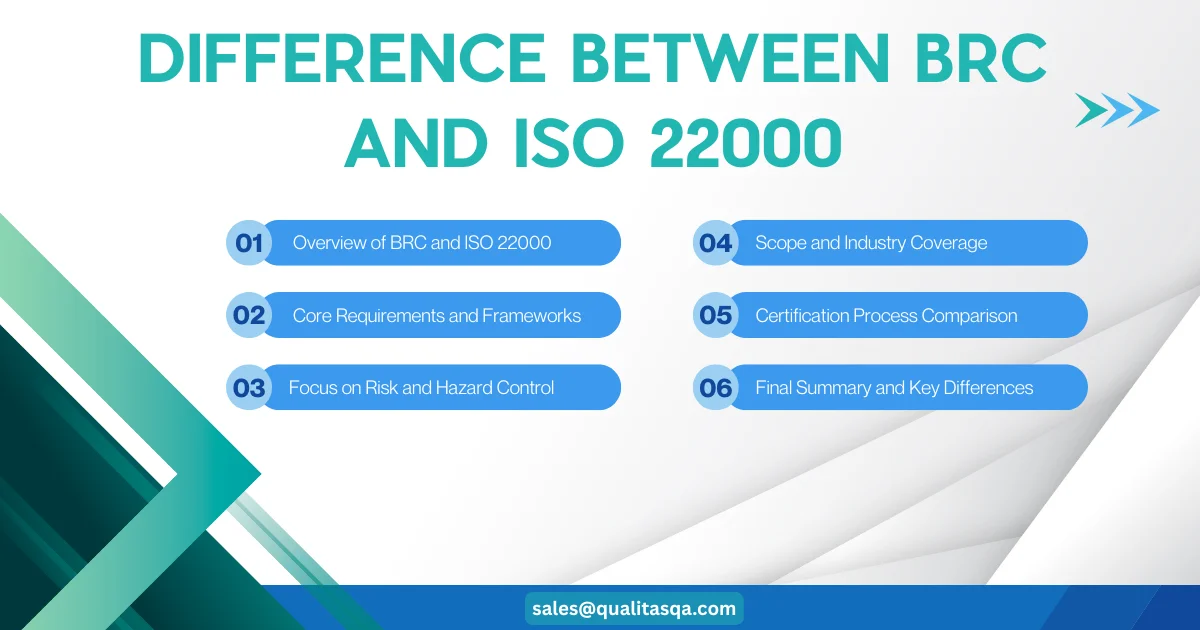 DIFFERENCE BETWEEN BRC AND ISO 22000

01 Overview of BRC and ISO 22000

02 Core Requirements and Frameworks

03 Focus on Risk and Hazard Control

04 Scope and Industry Coverage

05 Certification Process Comparison

06 Final Summary and Key Differences

sales@qualitasqa.com